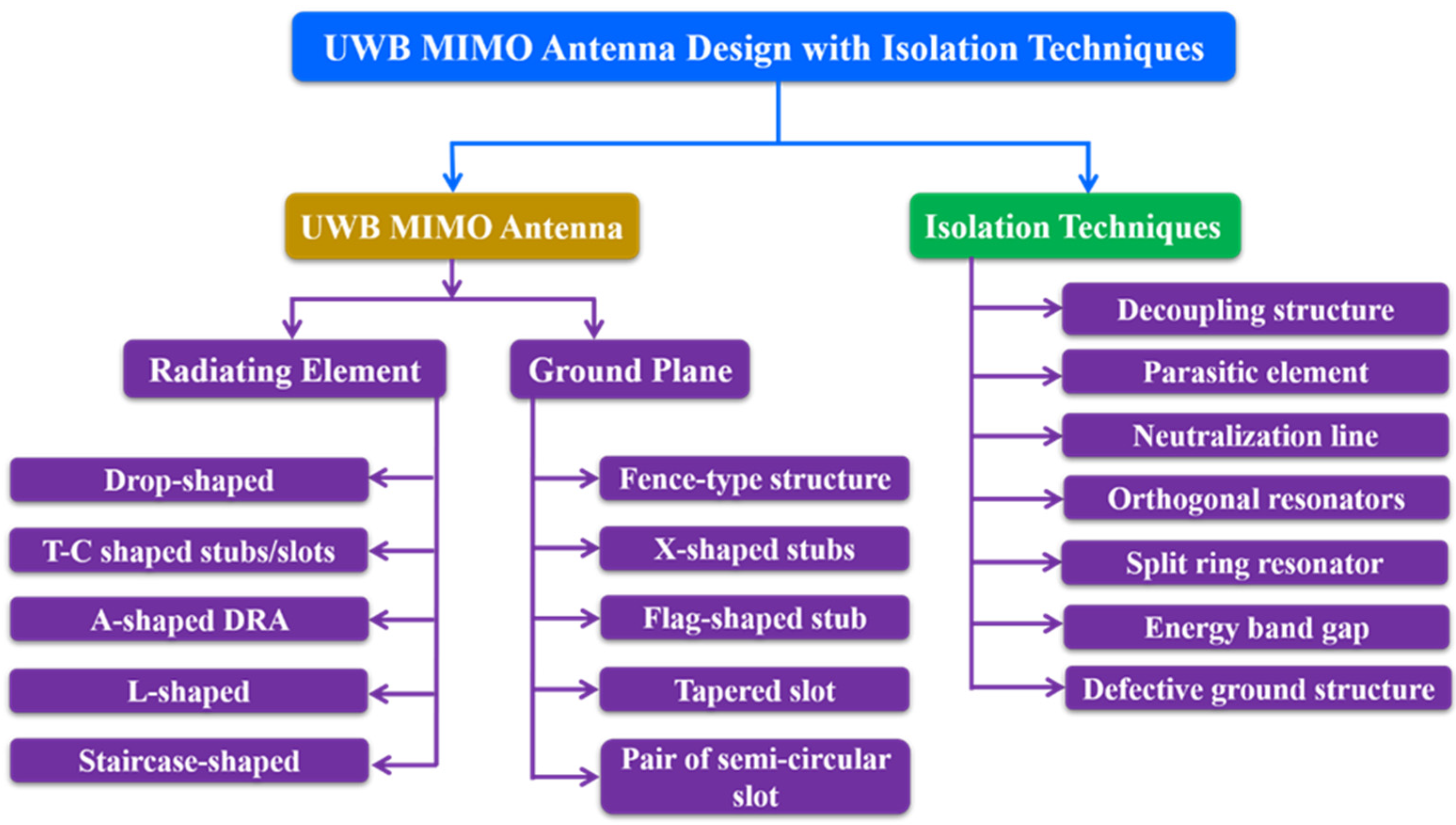 UWB MIMO Antenna Design with Isolation Techniques

UWB MIMO Antenna

Radiating Element

Drop-shaped

T-C shaped stubs/slots

A-shaped DRA

L-shaped

Staircase-shaped

Ground Plane

Fence-type structure

X-shaped stubs

Flag-shaped stub

Tapered slot

Pair of semi-circular slot

Isolation Techniques

Decoupling structure

Parasitic element

Neutralization line

Orthogonal resonators

Split ring resonator

Energy band gap

Defective ground structure